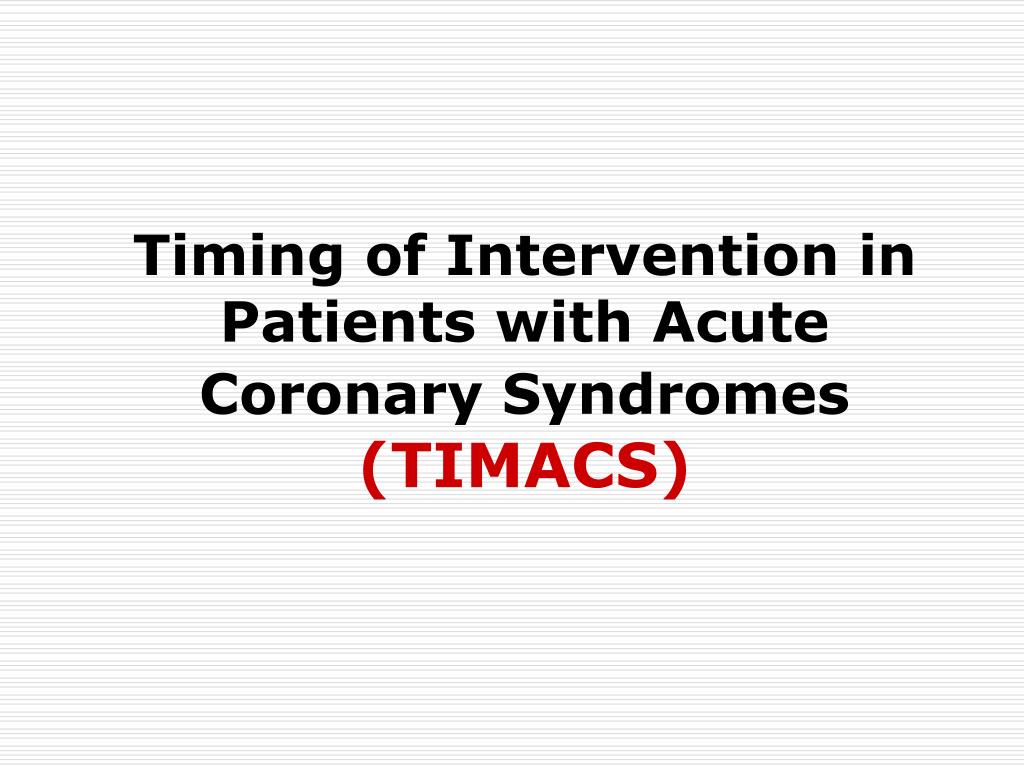 Timing of Intervention in Patients with Acute Coronary Syndromes (TIMACS)